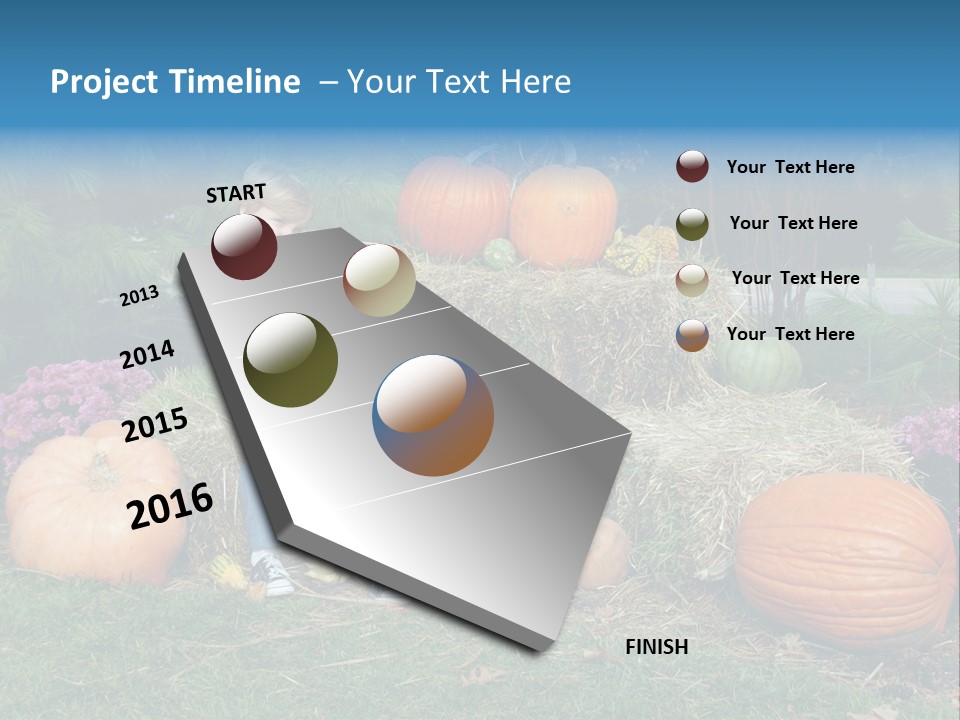 Project Timeline – Your Text Here

START

2013

2014

2015

2016

FINISH

Your Text Here

Your Text Here

Your Text Here

Your Text Here